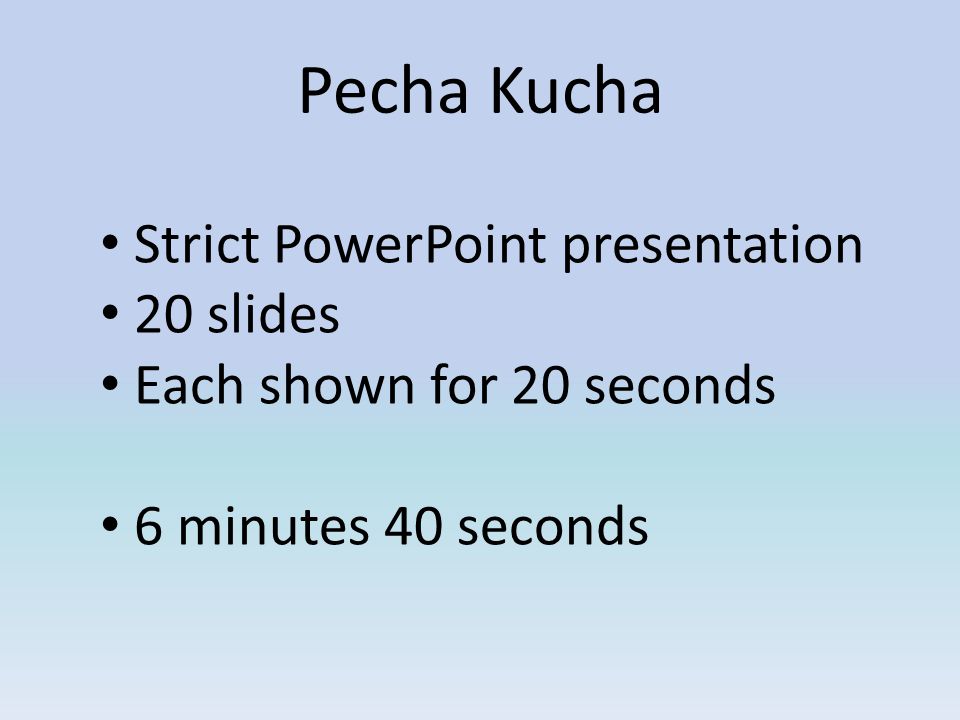 Pecha Kucha

• Strict PowerPoint presentation
• 20 slides
• Each shown for 20 seconds

• 6 minutes 40 seconds